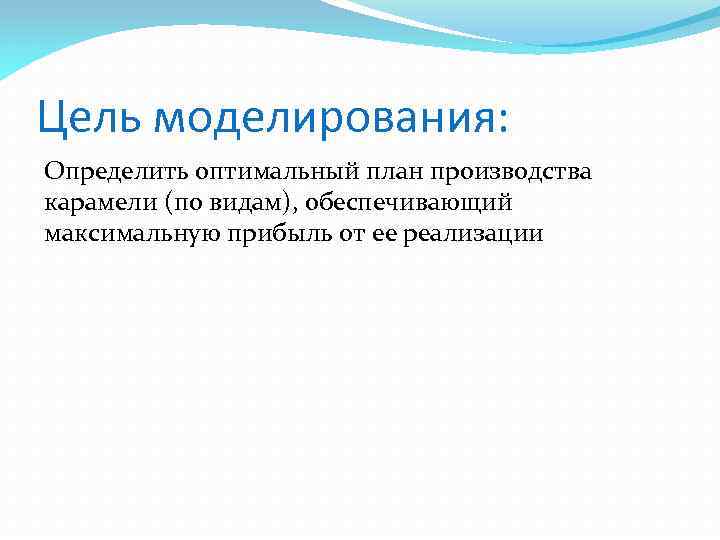 Цель моделирования:

Определить оптимальный план производства карамели (по видам), обеспечивающий максимальную прибыль от ее реализации